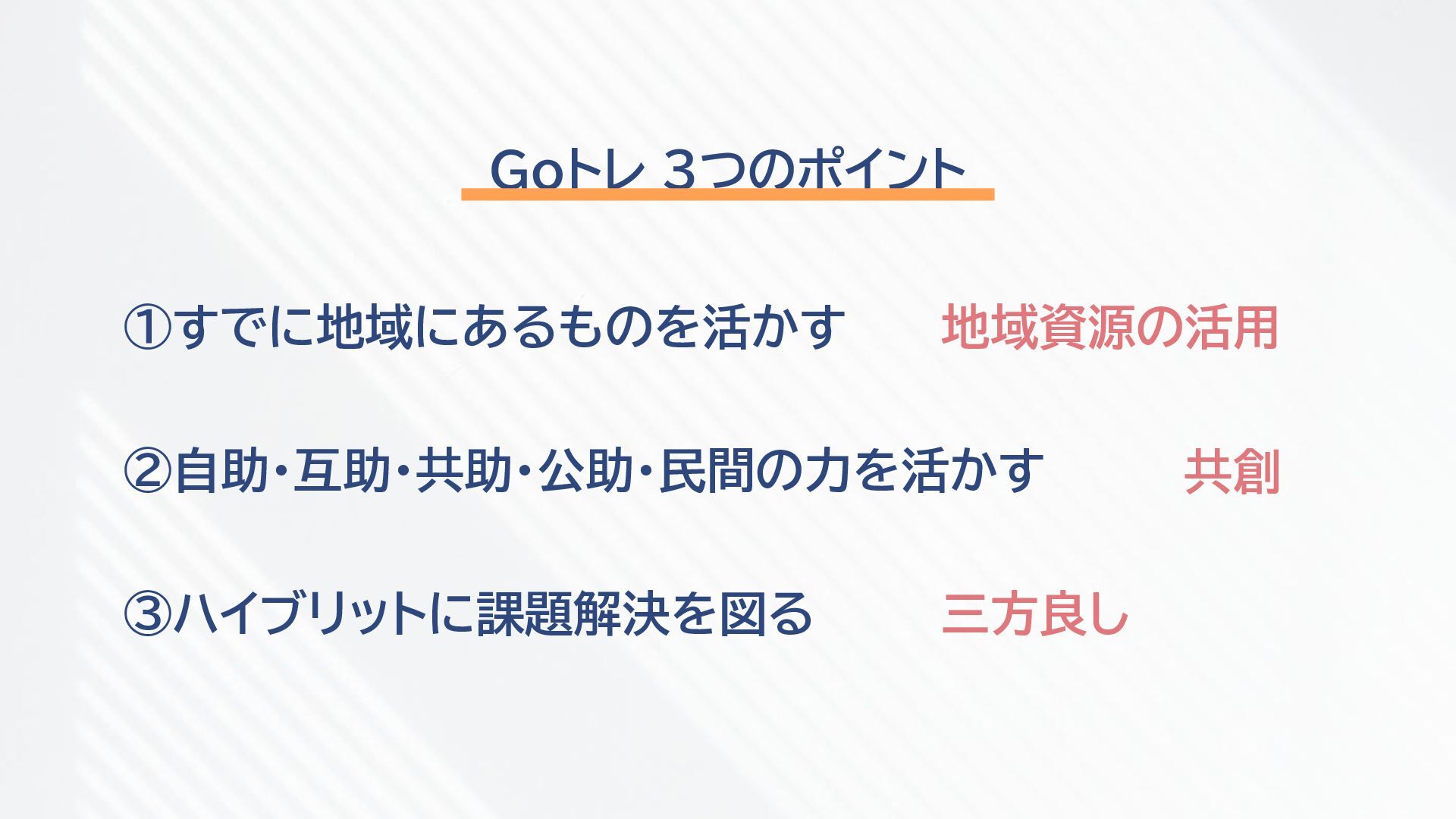 Goトレ ３つのポイント

①すでに地域にあるものを活かす　地域資源の活用

②自助･互助･共助･公助･民間の力を活かす　共創

③ハイブリットに課題解決を図る　三方良し